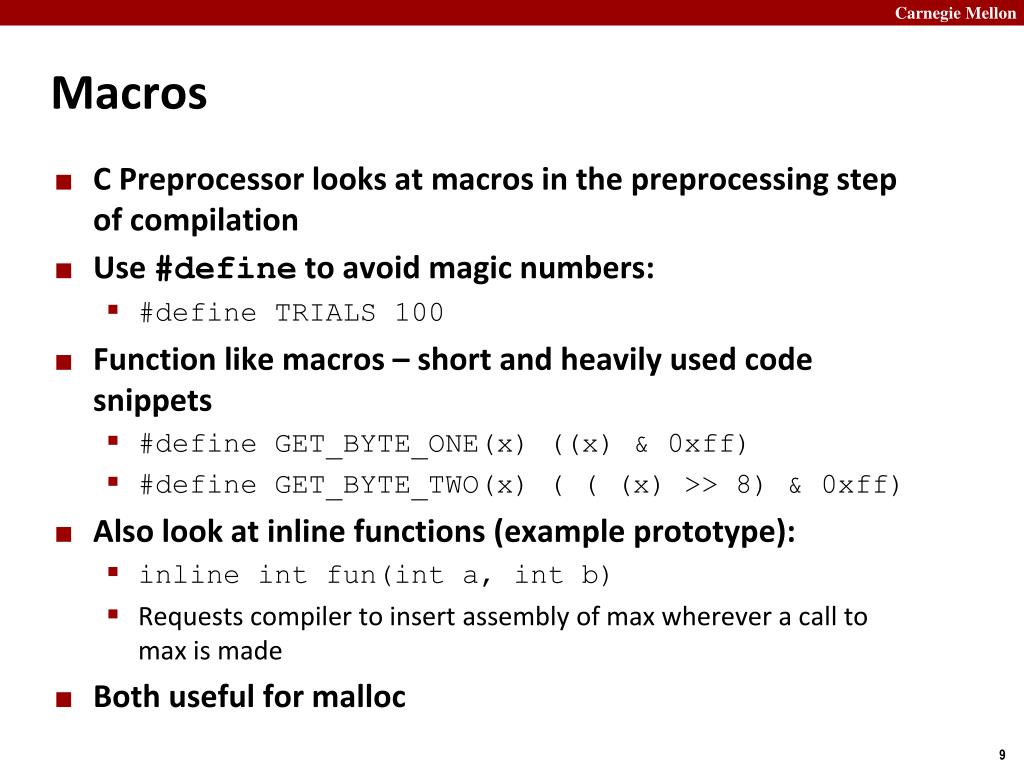 Carnegie Mellon

Macros

■ C Preprocessor looks at macros in the preprocessing step of compilation

■ Use #define to avoid magic numbers:
  ▪ #define TRIALS 100

■ Function like macros – short and heavily used code snippets
  ▪ #define GET_BYTE_ONE(x) ((x) & 0xff)
  ▪ #define GET_BYTE_TWO(x) ( ( (x) >> 8) & 0xff)

■ Also look at inline functions (example prototype):
  ▪ inline int fun(int a, int b)
  ▪ Requests compiler to insert assembly of max wherever a call to max is made

■ Both useful for malloc

9